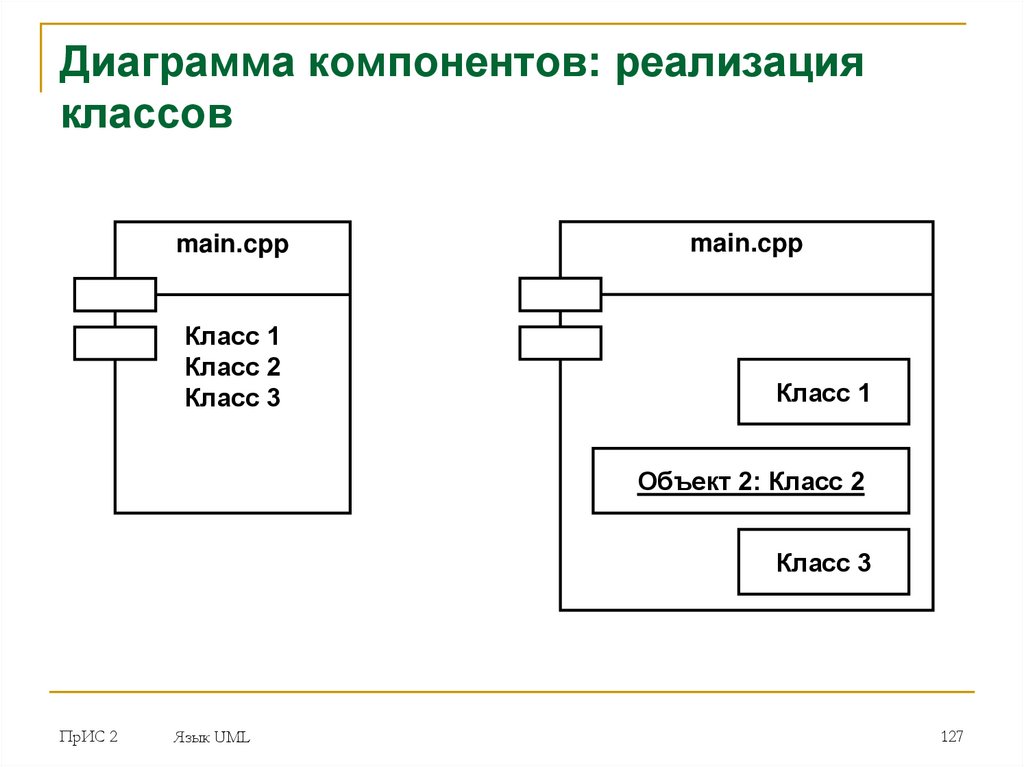 Диаграмма компонентов: реализация классов

main.cpp

Класс 1
Класс 2
Класс 3

main.cpp

Класс 1

Объект 2: Класс 2

Класс 3

ПрИС 2

Язык UML

127